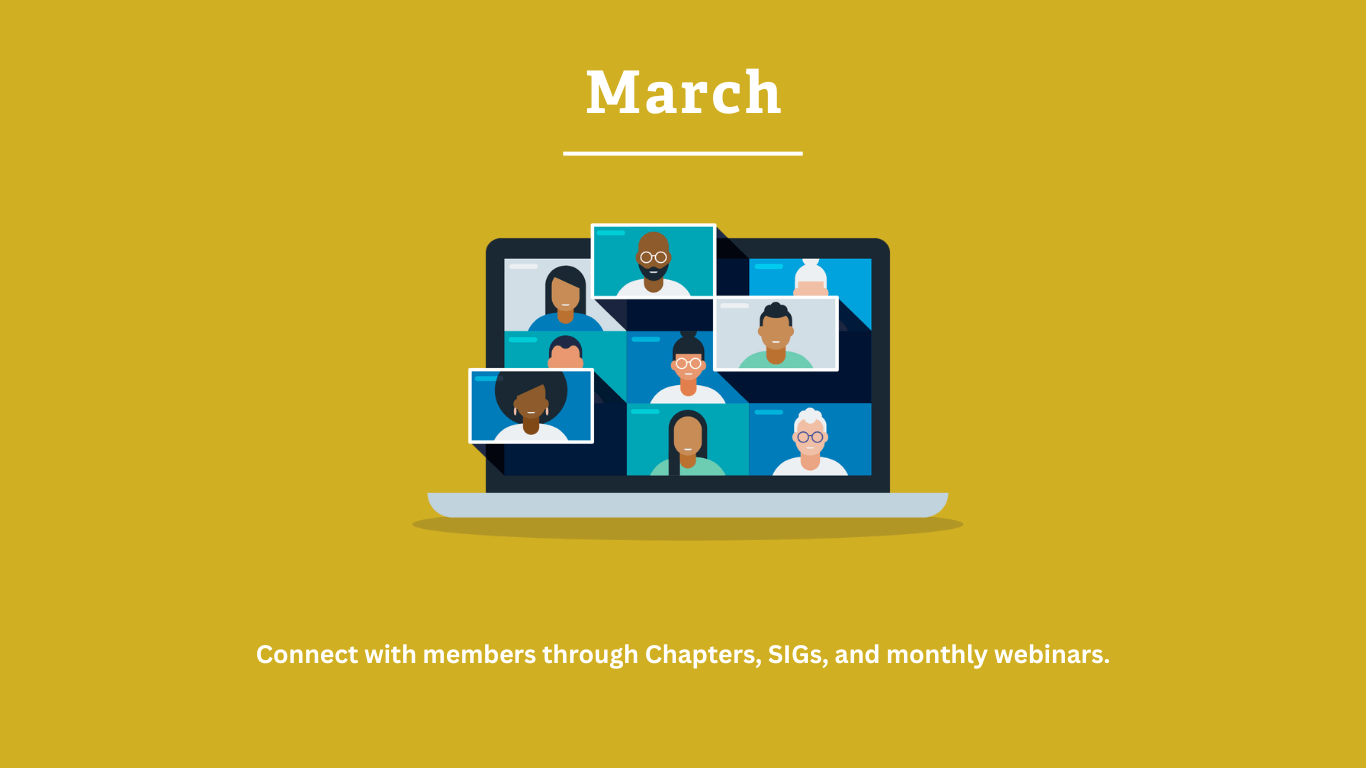 March

Connect with members through Chapters, SIGs, and monthly webinars.